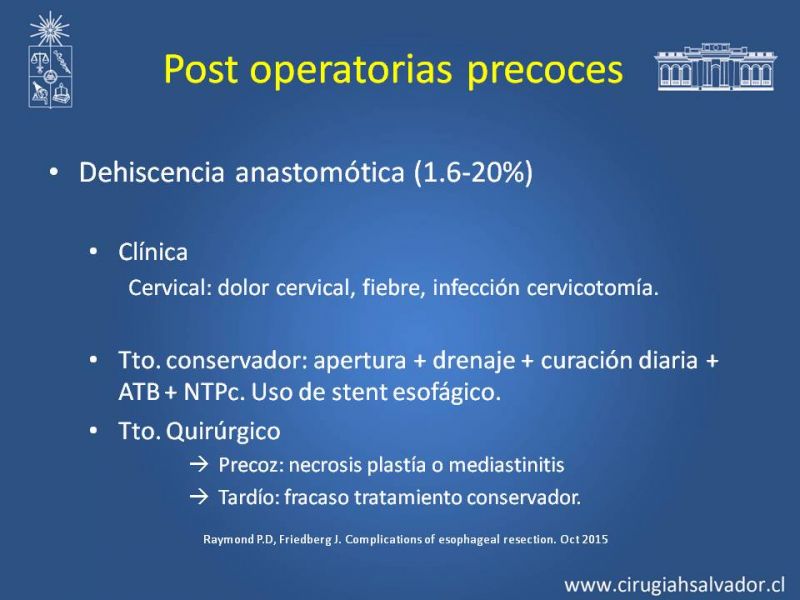 Post operatorias precoces

• Dehiscencia anastomótica (1.6-20%)

• Clínica

Cervical: dolor cervical, fiebre, infección cervicotomía.

• Tto. conservador: apertura + drenaje + curación diaria + ATB + NTPc. Uso de stent esofágico.

• Tto. Quirúrgico

→ Precoz: necrosis plastía o mediastinitis

→ Tardío: fracaso tratamiento conservador.

Raymond P.D, Friedberg J. Complications of esophageal resection. Oct 2015

www.cirugiahsalvador.cl